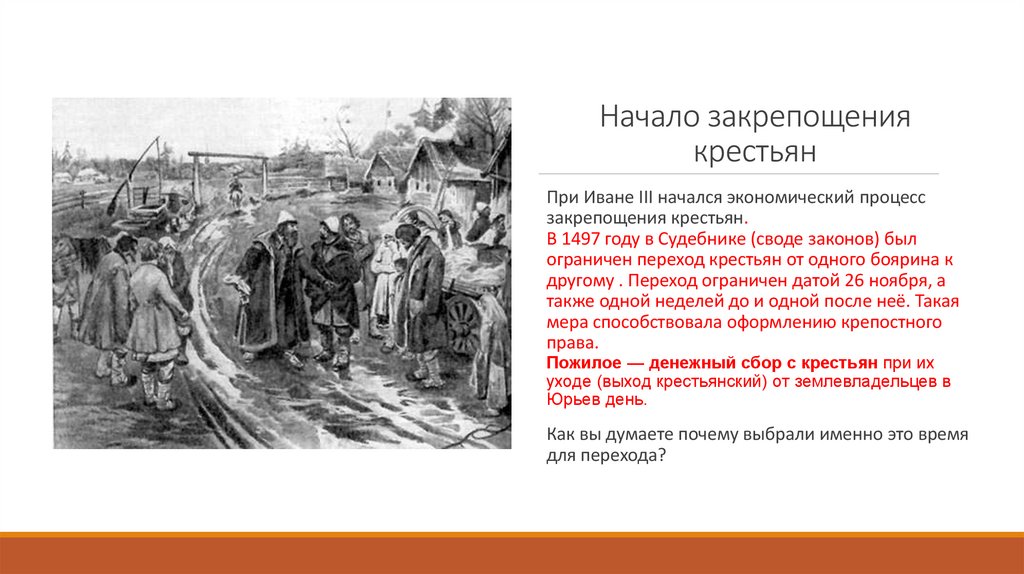 Начало закрепощения крестьян

При Иване III начался экономический процесс закрепощения крестьян.
В 1497 году в Судебнике (своде законов) был ограничен переход крестьян от одного боярина к другому . Переход ограничен датой 26 ноября, а также одной неделей до и одной после неё. Такая мера способствовала оформлению крепостного права.
Пожилое — денежный сбор с крестьян при их уходе (выход крестьянский) от землевладельцев в Юрьев день.

Как вы думаете почему выбрали именно это время для перехода?